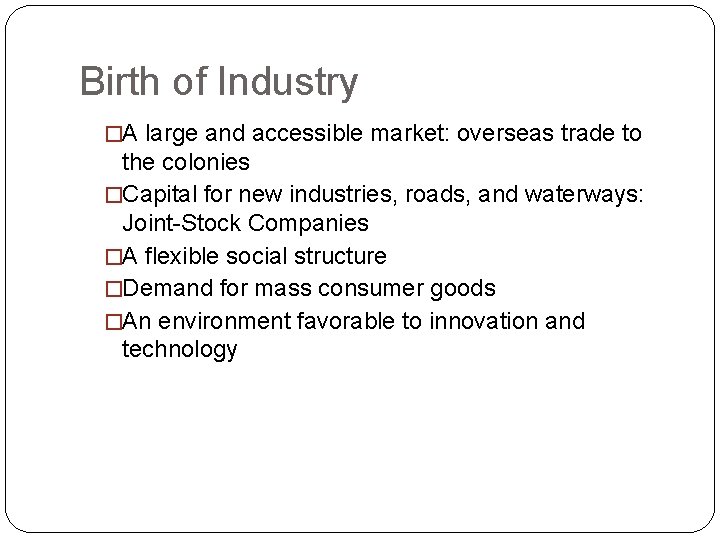 Birth of Industry

□A large and accessible market: overseas trade to the colonies

□Capital for new industries, roads, and waterways: Joint-Stock Companies

□A flexible social structure

□Demand for mass consumer goods

□An environment favorable to innovation and technology